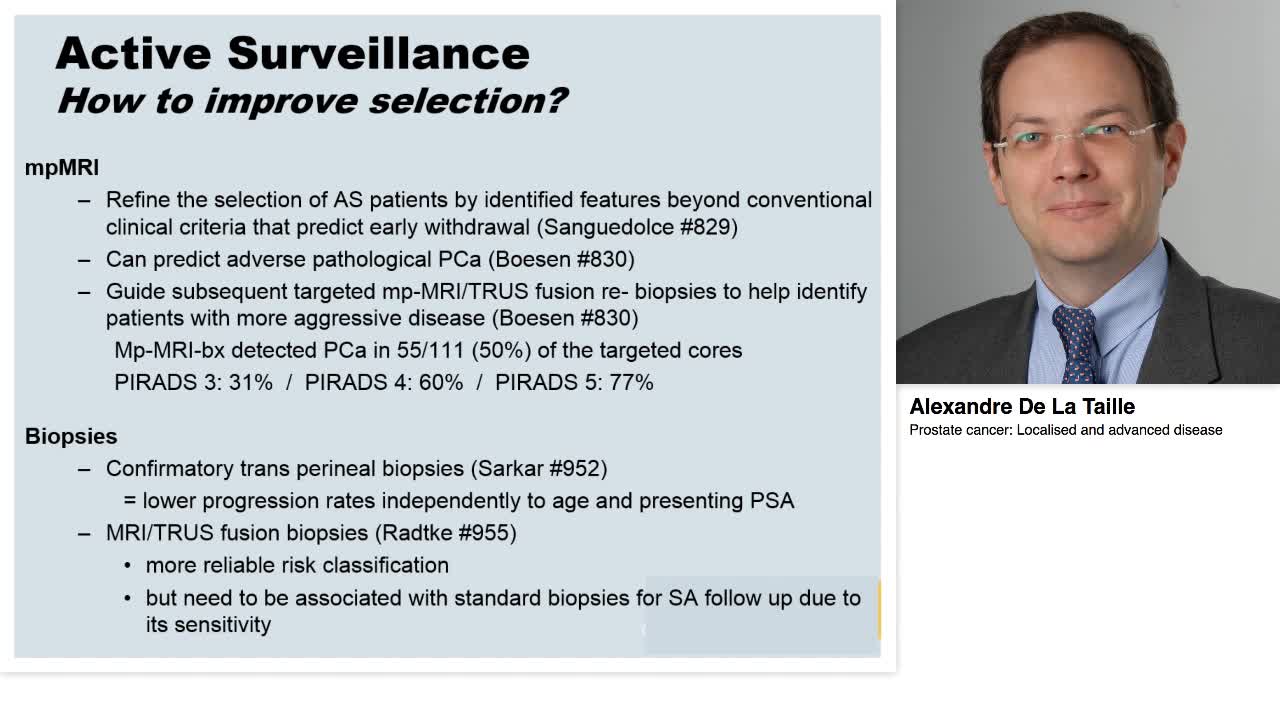 Active Surveillance
How to improve selection?

mpMRI
– Refine the selection of AS patients by identified features beyond conventional clinical criteria that predict early withdrawal (Sanguedolce #829)
– Can predict adverse pathological PCa (Boesen #830)
– Guide subsequent targeted mp-MRI/TRUS fusion re- biopsies to help identify patients with more aggressive disease (Boesen #830)
Mp-MRI-bx detected PCa in 55/111 (50%) of the targeted cores
PIRADS 3: 31% / PIRADS 4: 60% / PIRADS 5: 77%

Biopsies
– Confirmatory trans perineal biopsies (Sarkar #952)
= lower progression rates independently to age and presenting PSA
– MRI/TRUS fusion biopsies (Radtke #955)
• more reliable risk classification
• but need to be associated with standard biopsies for SA follow up due to its sensitivity

Alexandre De La Taille
Prostate cancer: Localised and advanced disease